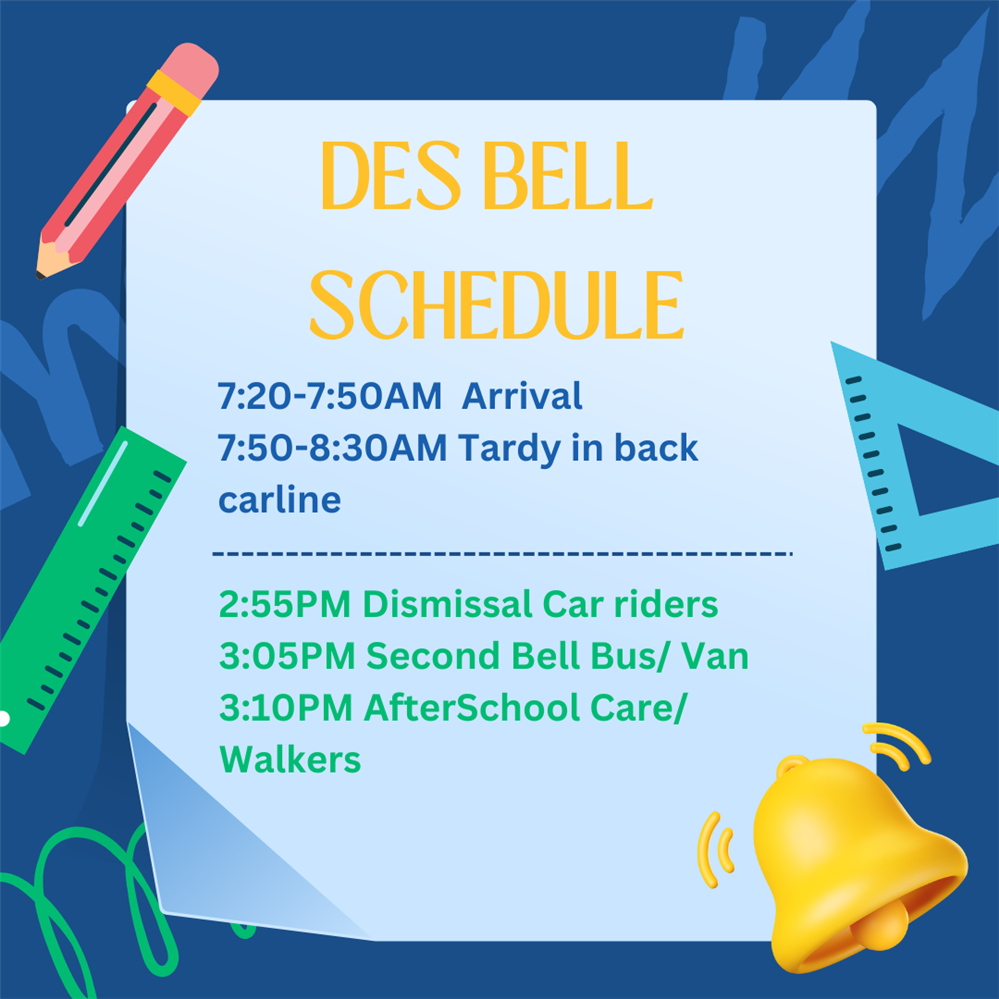 DES BELL SCHEDULE

7:20-7:50AM Arrival
7:50-8:30AM Tardy in back carline

2:55PM Dismissal Car riders
3:05PM Second Bell Bus/ Van
3:10PM AfterSchool Care/ Walkers